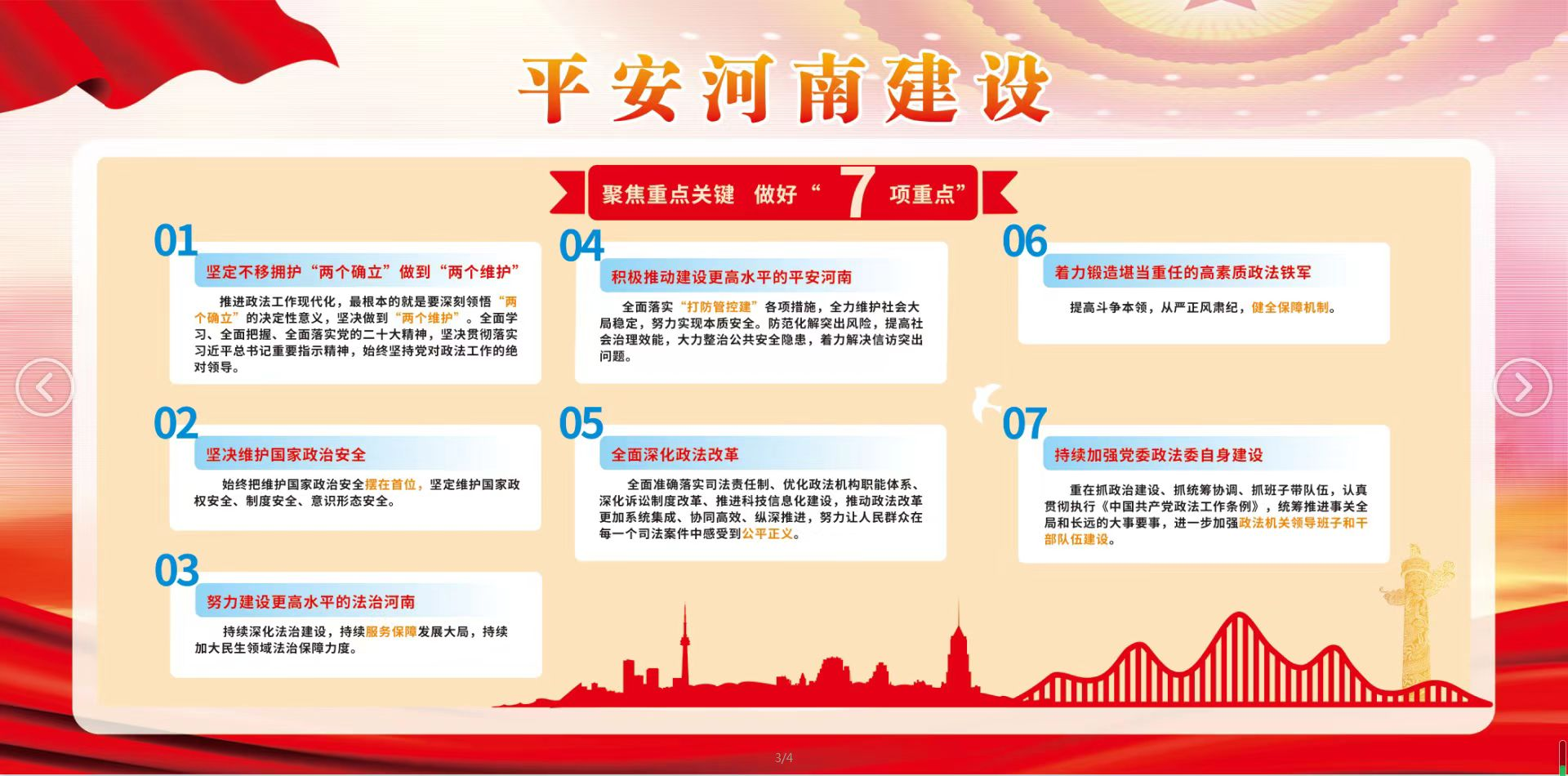 平安河南建设

聚焦重点关键 做好“7项重点”

01
坚定不移拥护“两个确立”做到“两个维护”
推进政法工作现代化，最根本的就是要深刻领悟“两个确立”的决定性意义，坚决做到“两个维护”。全面学习、全面把握、全面落实党的二十大精神，坚决贯彻落实习近平总书记重要指示精神，始终坚持党对政法工作的绝对领导。

02
坚决维护国家政治安全
始终把维护国家政治安全摆在首位，坚定维护国家政权安全、制度安全、意识形态安全。

03
努力建设更高水平的法治河南
持续深化法治建设，持续服务保障发展大局，持续加大民生领域法治保障力度。

04
积极推动建设更高水平的平安河南
全面落实“打防管控建”各项措施，全力维护社会大局稳定，努力实现本质安全。防范化解突出风险，提高社会治理效能，大力整治公共安全隐患，着力解决信访突出问题。

05
全面深化政法改革
全面准确落实司法责任制、优化政法机构职能体系、深化诉讼制度改革、推进科技信息化建设，推动政法改革更加系统集成、协同高效、纵深推进，努力让人民群众在每一个司法案件中感受到公平正义。

06
着力锻造堪当重任的高素质政法铁军
提高斗争本领，从严正风肃纪，健全保障机制。

07
持续加强党委政法委自身建设
重在抓政治建设、抓统筹协调、抓班子带队伍，认真贯彻执行《中国共产党政法工作条例》，统筹推进事关全局和长远的大事要事，进一步加强政法机关领导班子和干部队伍建设。

3/4